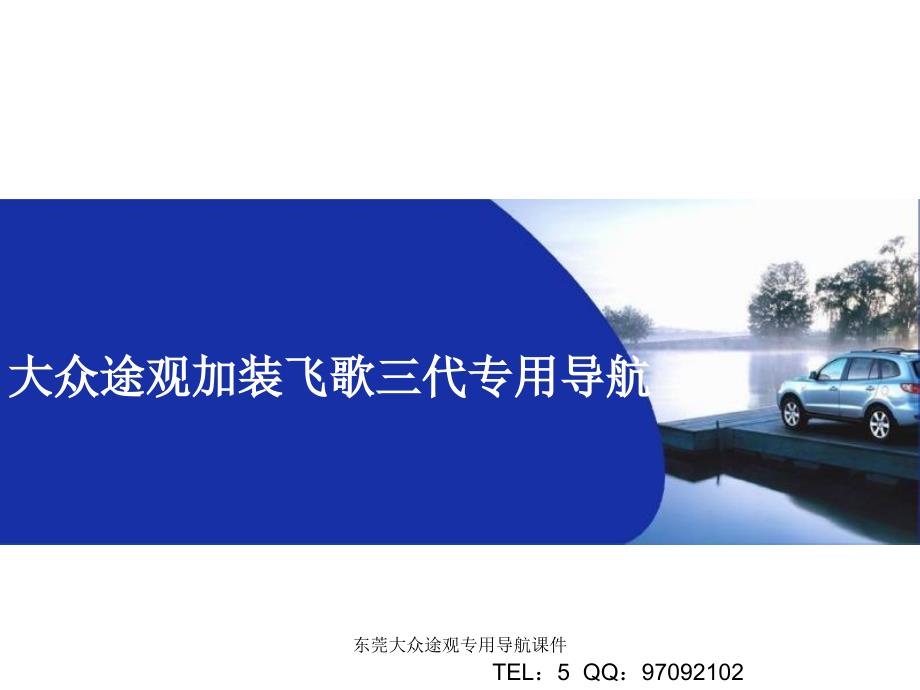 大众途观加装飞歌三代专用导航

东莞大众途观专用导航课件

TEL：5 QQ：97092102